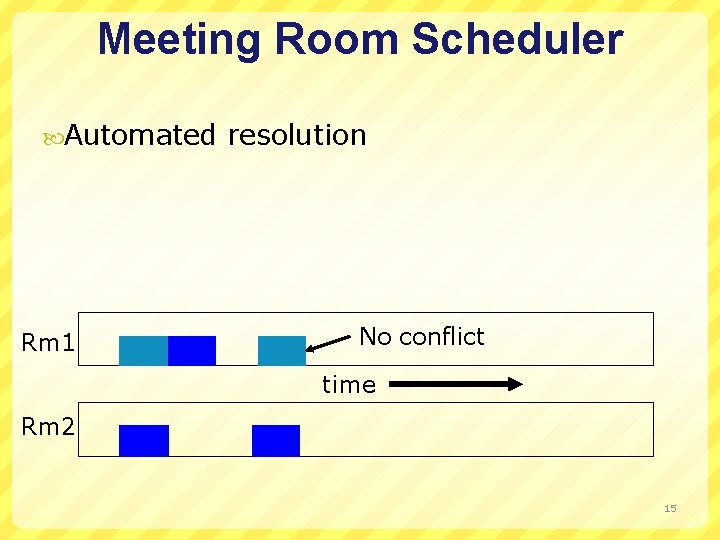 Meeting Room Scheduler

Automated resolution

Rm1

No conflict

time

Rm2

15